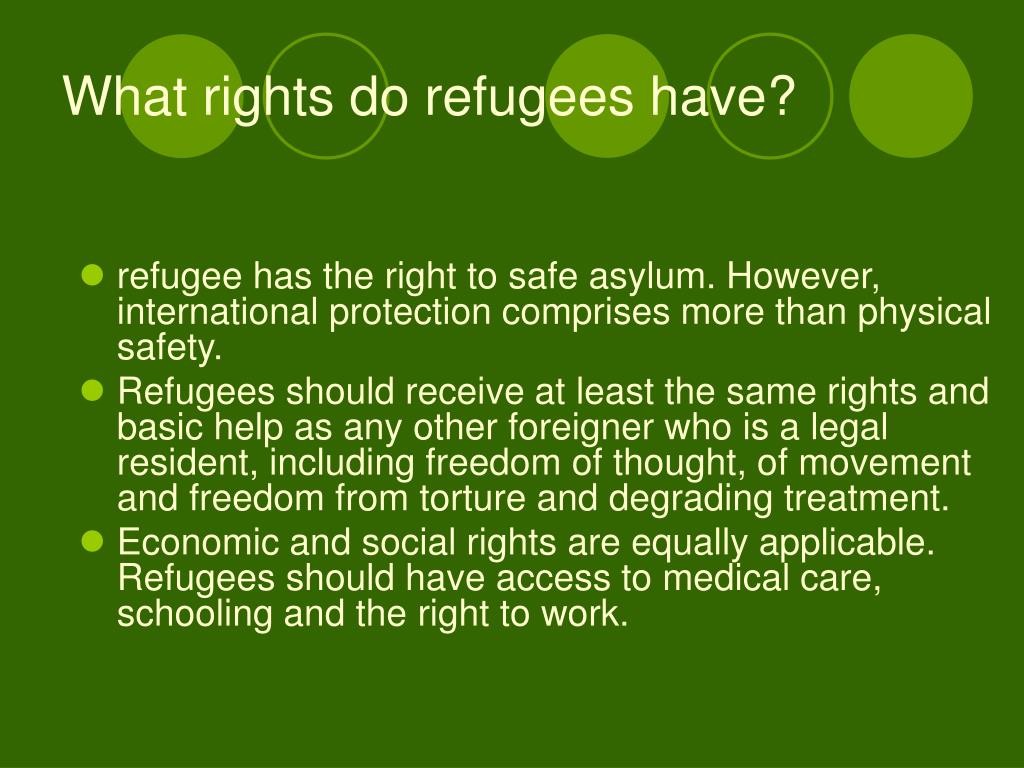 What rights do refugees have?

- refugee has the right to safe asylum. However, international protection comprises more than physical safety.
- Refugees should receive at least the same rights and basic help as any other foreigner who is a legal resident, including freedom of thought, of movement and freedom from torture and degrading treatment.
- Economic and social rights are equally applicable. Refugees should have access to medical care, schooling and the right to work.